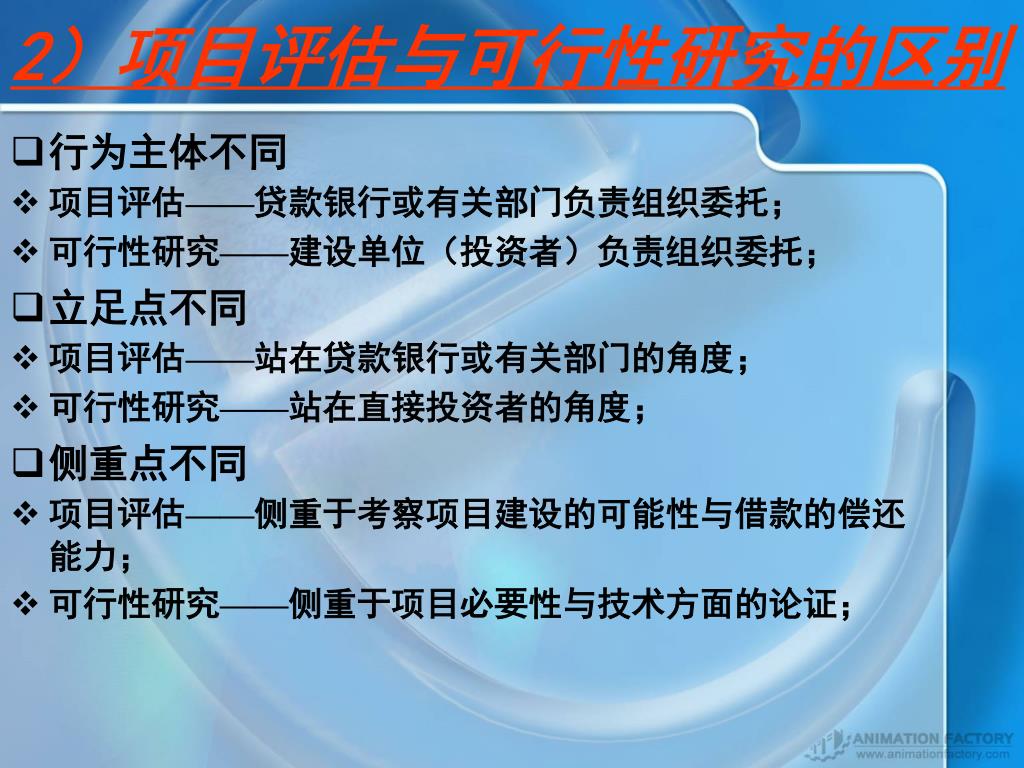 2）项目评估与可行性研究的区别

❑行为主体不同

❖ 项目评估——贷款银行或有关部门负责组织委托；

❖ 可行性研究——建设单位（投资者）负责组织委托；

❑立足点不同

❖ 项目评估——站在贷款银行或有关部门的角度；

❖ 可行性研究——站在直接投资者的角度；

❑侧重点不同

❖ 项目评估——侧重于考察项目建设的可能性与借款的偿还能力；

❖ 可行性研究——侧重于项目必要性与技术方面的论证；

ANIMATION FACTORY
www.animationfactory.com